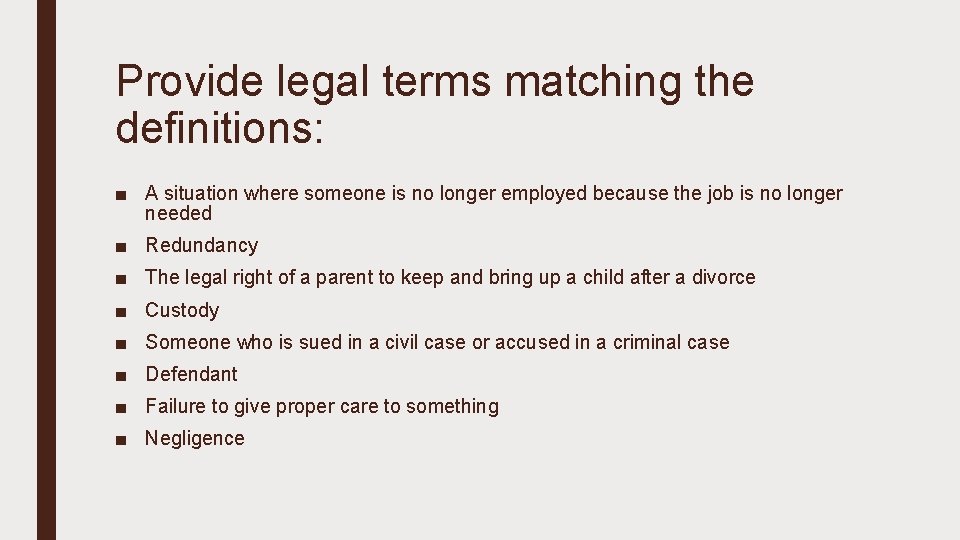 Provide legal terms matching the definitions:

■ A situation where someone is no longer employed because the job is no longer needed
■ Redundancy
■ The legal right of a parent to keep and bring up a child after a divorce
■ Custody
■ Someone who is sued in a civil case or accused in a criminal case
■ Defendant
■ Failure to give proper care to something
■ Negligence